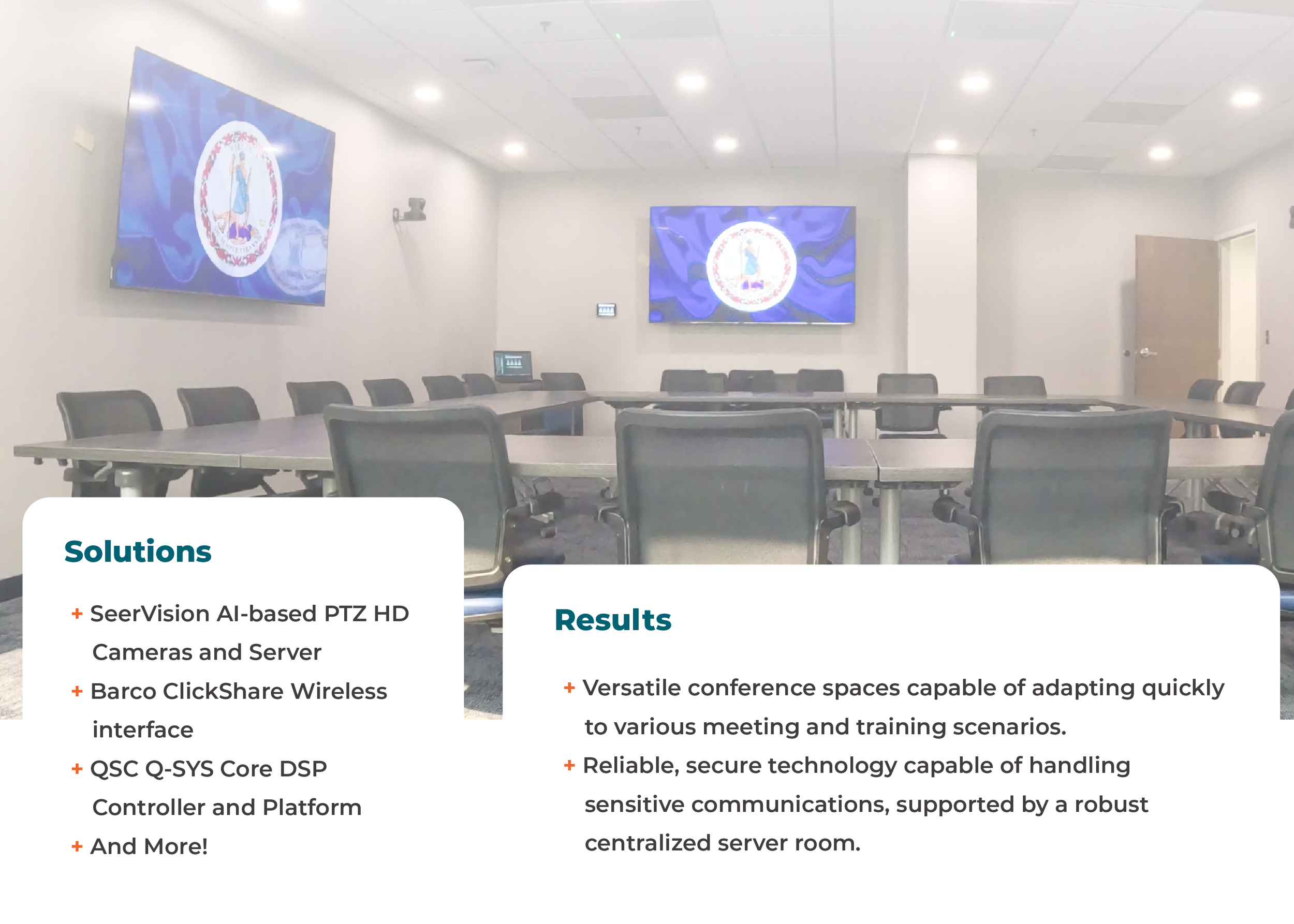 Solutions

+ SeerVision AI-based PTZ HD Cameras and Server
+ Barco ClickShare Wireless interface
+ QSC Q-SYS Core DSP Controller and Platform
+ And More!

Results

+ Versatile conference spaces capable of adapting quickly to various meeting and training scenarios.
+ Reliable, secure technology capable of handling sensitive communications, supported by a robust centralized server room.